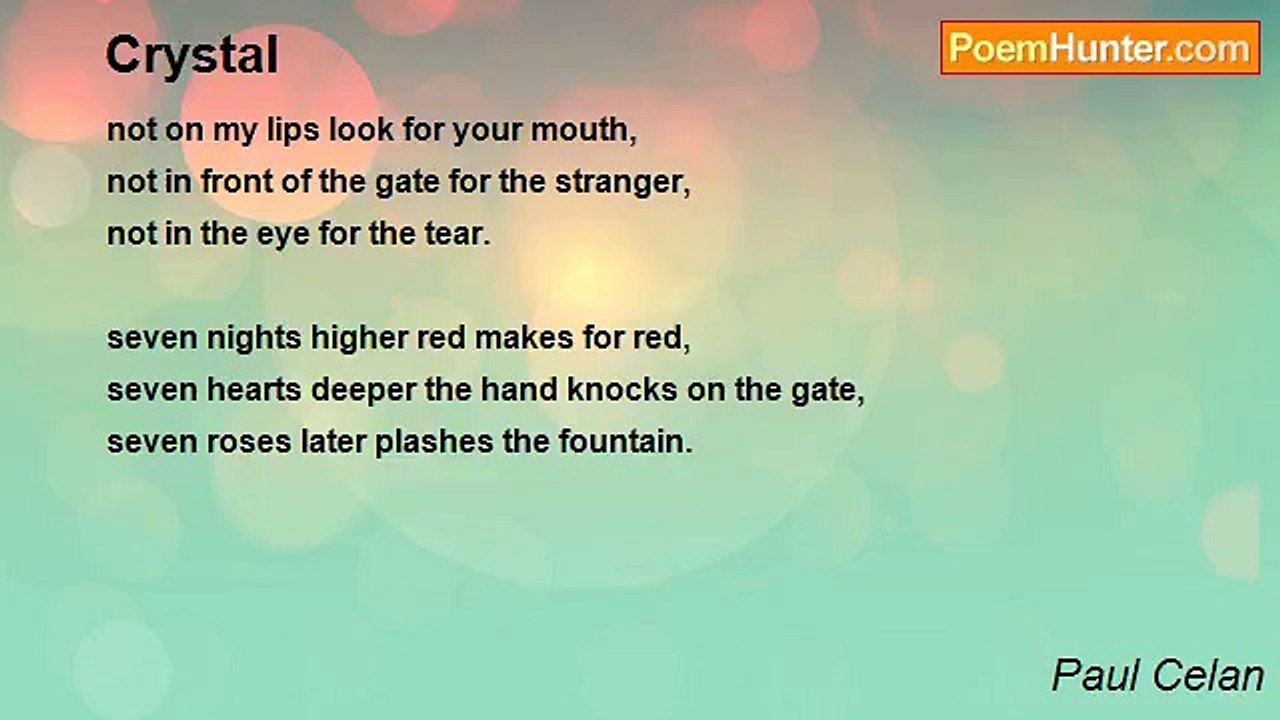 Crystal

PoemHunter.com

not on my lips look for your mouth,
not in front of the gate for the stranger,
not in the eye for the tear.

seven nights higher red makes for red,
seven hearts deeper the hand knocks on the gate,
seven roses later plashes the fountain.

Paul Celan